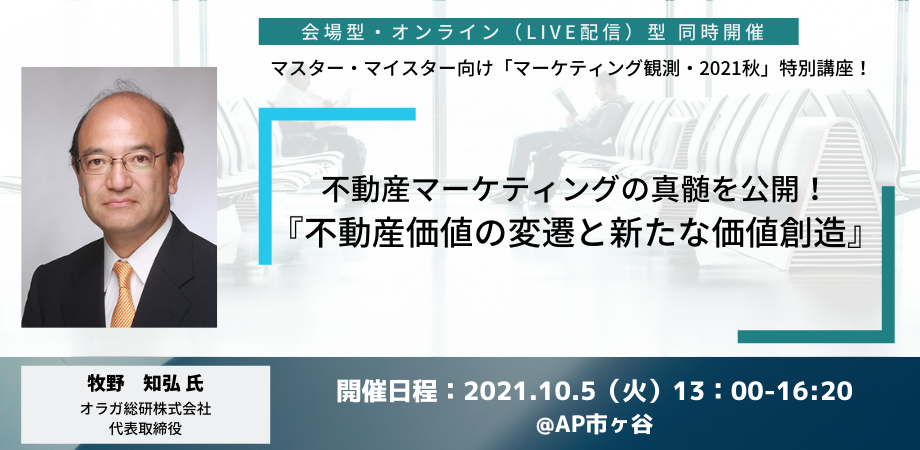 会場型・オンライン（LIVE配信）型 同時開催

マスター・マイスター向け「マーケティング観測・2021秋」特別講座！

不動産マーケティングの真髄を公開！
『不動産価値の変遷と新たな価値創造』

牧野　知弘 氏
オラガ総研株式会社
代表取締役

開催日程：2021.10.5（火）13：00-16:20
@AP市ヶ谷